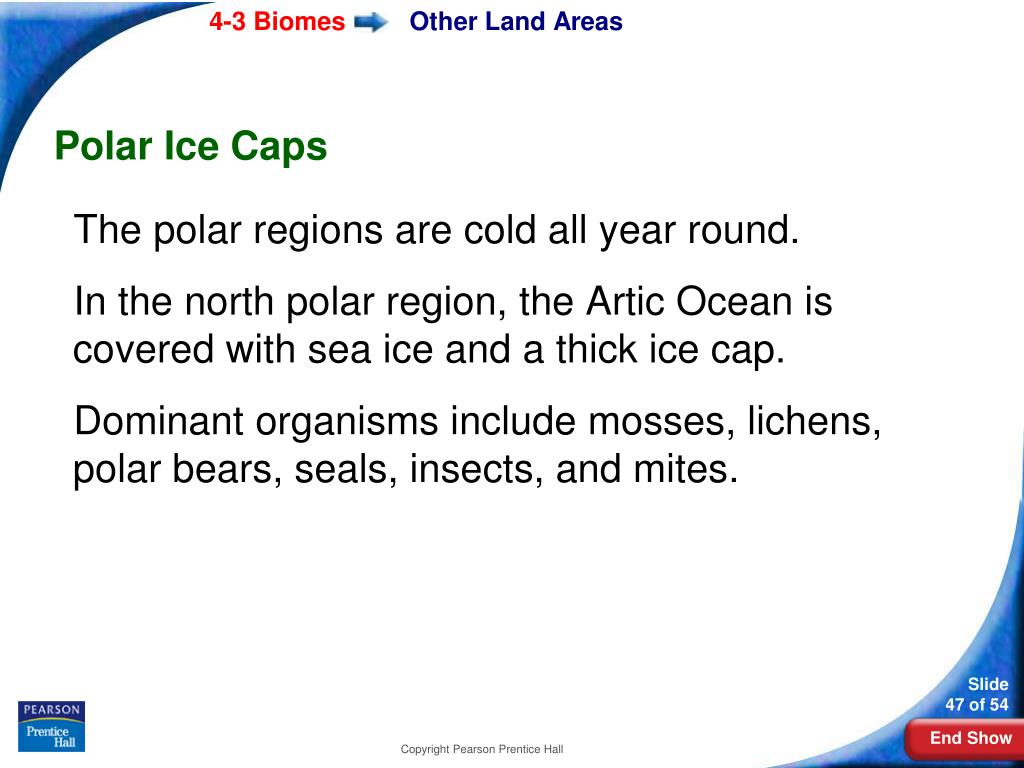 4-3 Biomes Other Land Areas

Polar Ice Caps

The polar regions are cold all year round.

In the north polar region, the Artic Ocean is covered with sea ice and a thick ice cap.

Dominant organisms include mosses, lichens, polar bears, seals, insects, and mites.

PEARSON
Prentice Hall

Copyright Pearson Prentice Hall

Slide
47 of 54

End Show